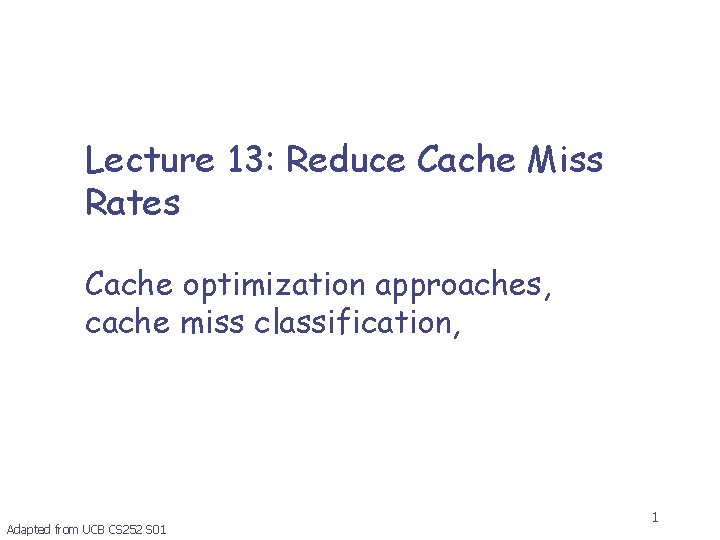 Lecture 13: Reduce Cache Miss Rates

Cache optimization approaches, cache miss classification,

1

Adapted from UCB CS252 S01